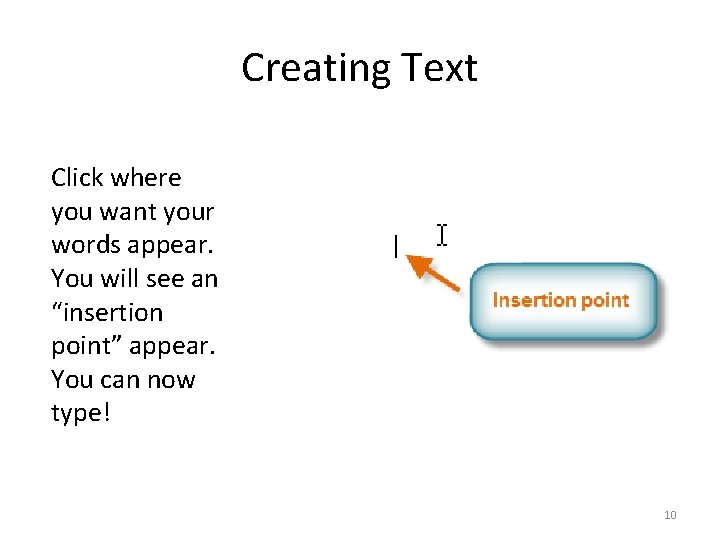 Creating Text

Click where you want your words appear. You will see an “insertion point” appear. You can now type!

Insertion point

10